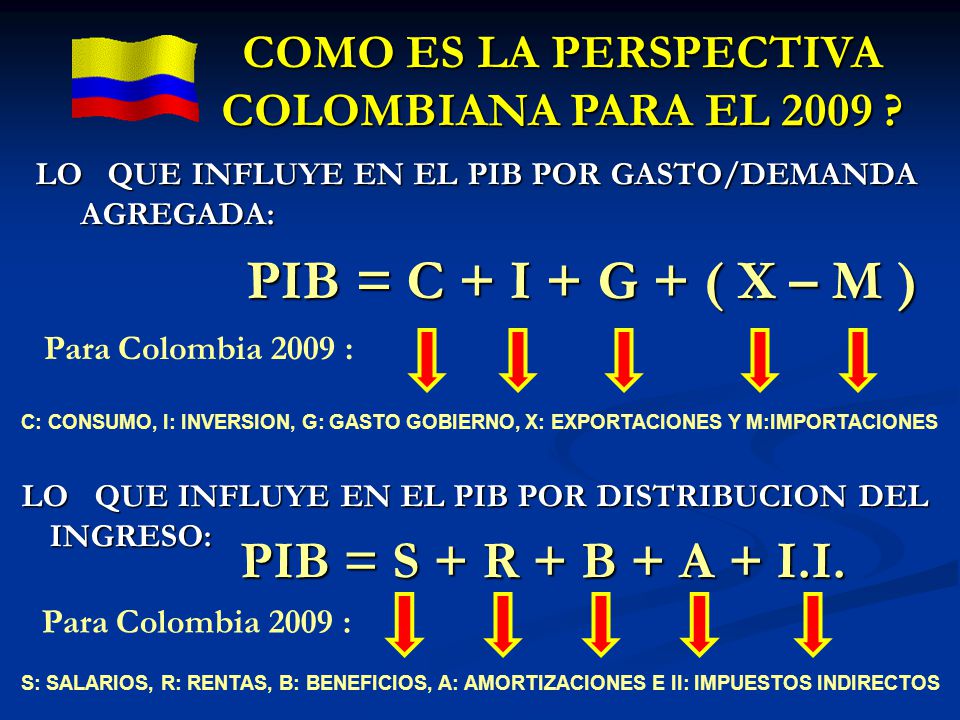 COMO ES LA PERSPECTIVA COLOMBIANA PARA EL 2009 ?

LO QUE INFLUYE EN EL PIB POR GASTO/DEMANDA AGREGADA:

PIB = C + I + G + ( X – M )

Para Colombia 2009 :

C: CONSUMO, I: INVERSION, G: GASTO GOBIERNO, X: EXPORTACIONES Y M:IMPORTACIONES

LO QUE INFLUYE EN EL PIB POR DISTRIBUCION DEL INGRESO:

PIB = S + R + B + A + I.I.

Para Colombia 2009 :

S: SALARIOS, R: RENTAS, B: BENEFICIOS, A: AMORTIZACIONES E II: IMPUESTOS INDIRECTOS